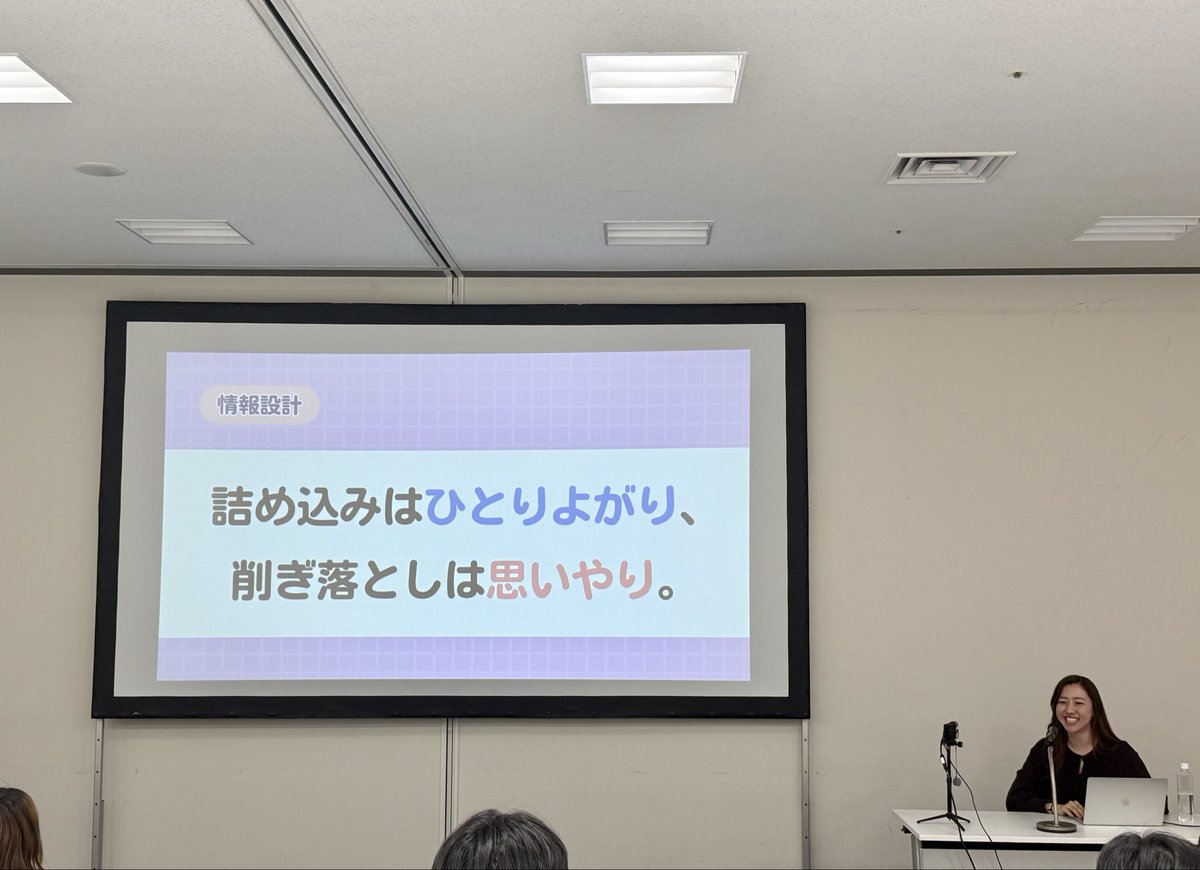 情報設計

詰め込みはひとりよがり、
削ぎ落としは思いやり。